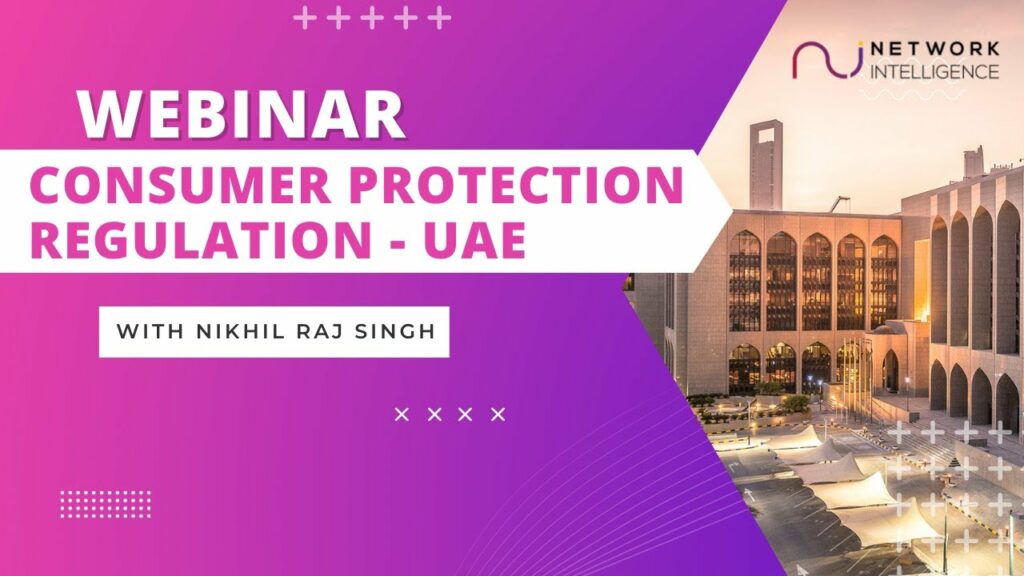 NETWORK INTELLIGENCE

WEBINAR

CONSUMER PROTECTION REGULATION - UAE

WITH NIKHIL RAJ SINGH